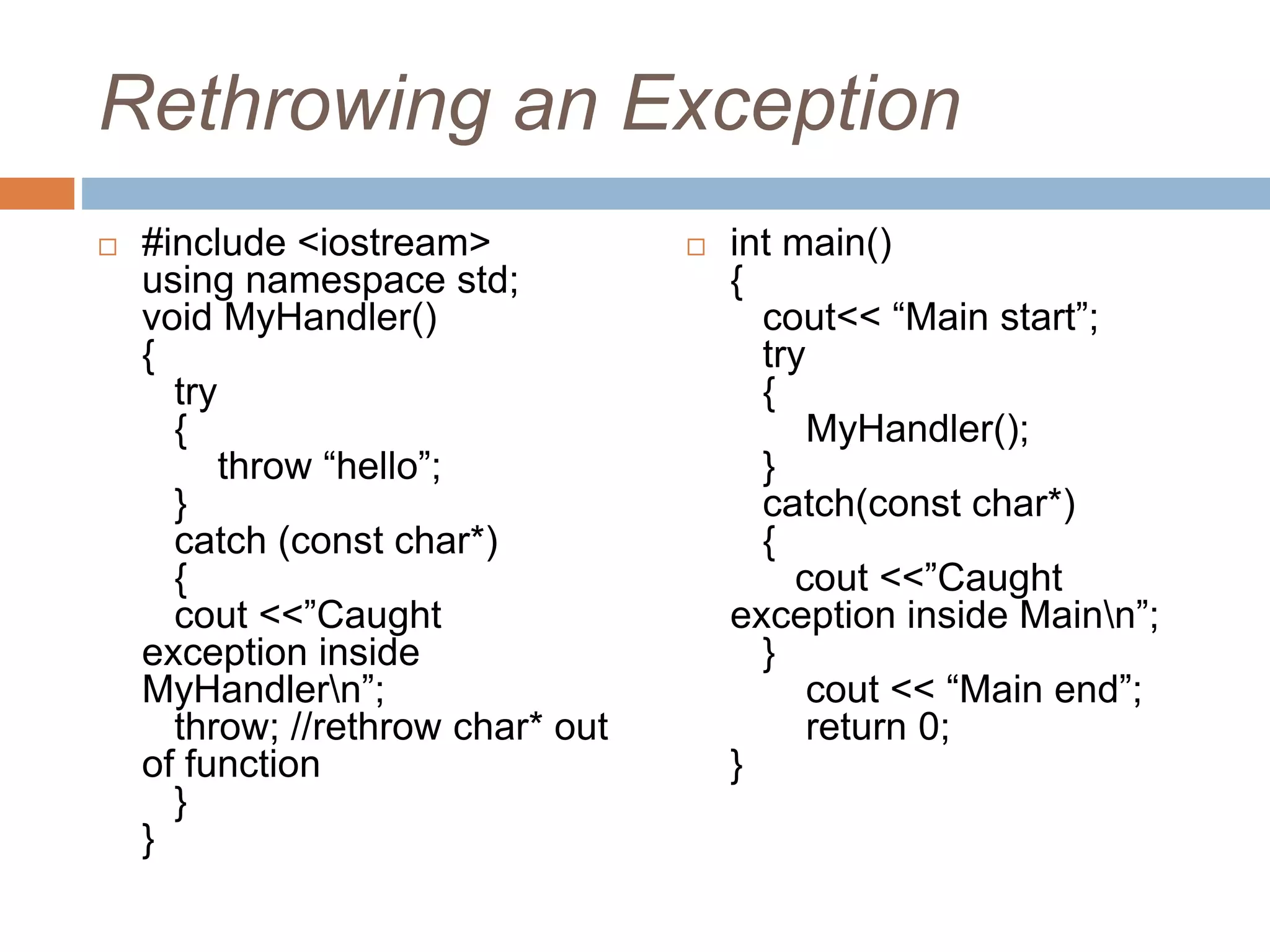 Rethrowing an Exception

#include <iostream>
using namespace std;
void MyHandler()
{
try
{
throw “hello”;
}
catch (const char*)
{
cout <<”Caught exception inside MyHandler\n”;
throw; //rethrow char* out of function
}
}

int main()
{
cout<< “Main start”;
try
{
MyHandler();
}
catch(const char*)
{
cout <<”Caught exception inside Main\n”;
}
cout << “Main end”;
return 0;
}